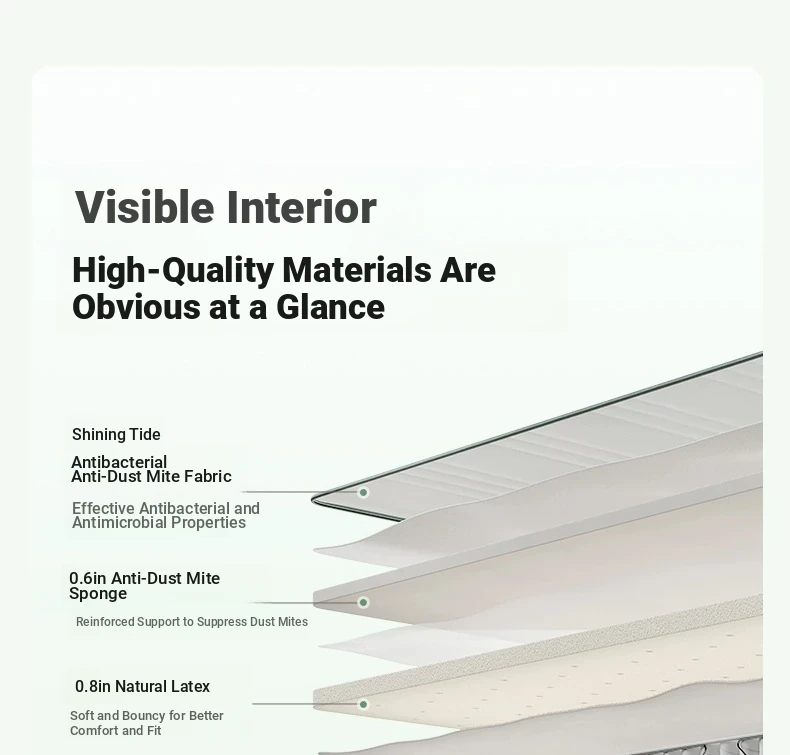 Visible Interior

High-Quality Materials Are Obvious at a Glance

Shining Tide

Antibacterial Anti-Dust Mite Fabric

Effective Antibacterial and Antimicrobial Properties

0.6in Anti-Dust Mite Sponge

Reinforced Support to Suppress Dust Mites

0.8in Natural Latex

Soft and Bouncy for Better Comfort and Fit